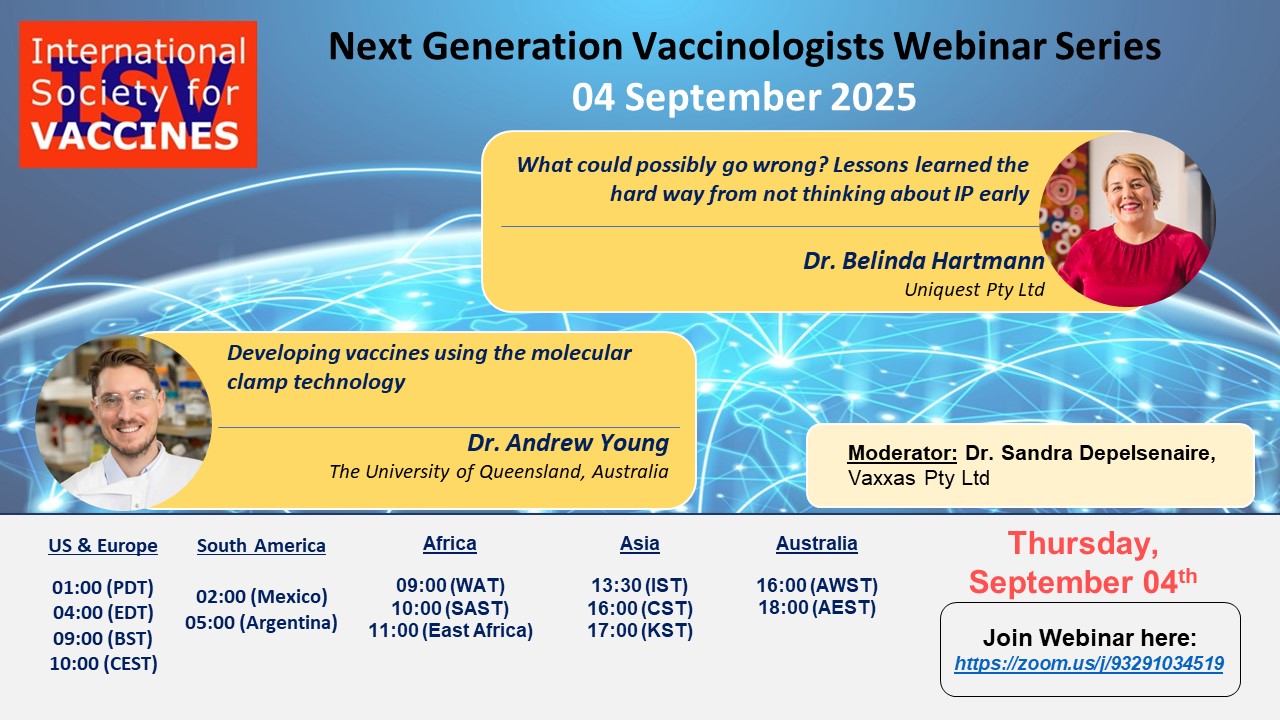 International Society for VACCINES
ISV

Next Generation Vaccinologists Webinar Series
04 September 2025

What could possibly go wrong? Lessons learned the hard way from not thinking about IP early

Dr. Belinda Hartmann
Uniquest Pty Ltd

Developing vaccines using the molecular clamp technology

Dr. Andrew Young
The University of Queensland, Australia

Moderator: Dr. Sandra Depelsenaire, Vaxxas Pty Ltd

US & Europe
01:00 (PDT)
04:00 (EDT)
09:00 (BST)
10:00 (CEST)

South America
02:00 (Mexico)
05:00 (Argentina)

Africa
09:00 (WAT)
10:00 (SAST)
11:00 (East Africa)

Asia
13:30 (IST)
16:00 (CST)
17:00 (KST)

Australia
16:00 (AWST)
18:00 (AEST)

Thursday, September 04$^{th}$

Join Webinar here:
https://zoom.us/j/93291034519